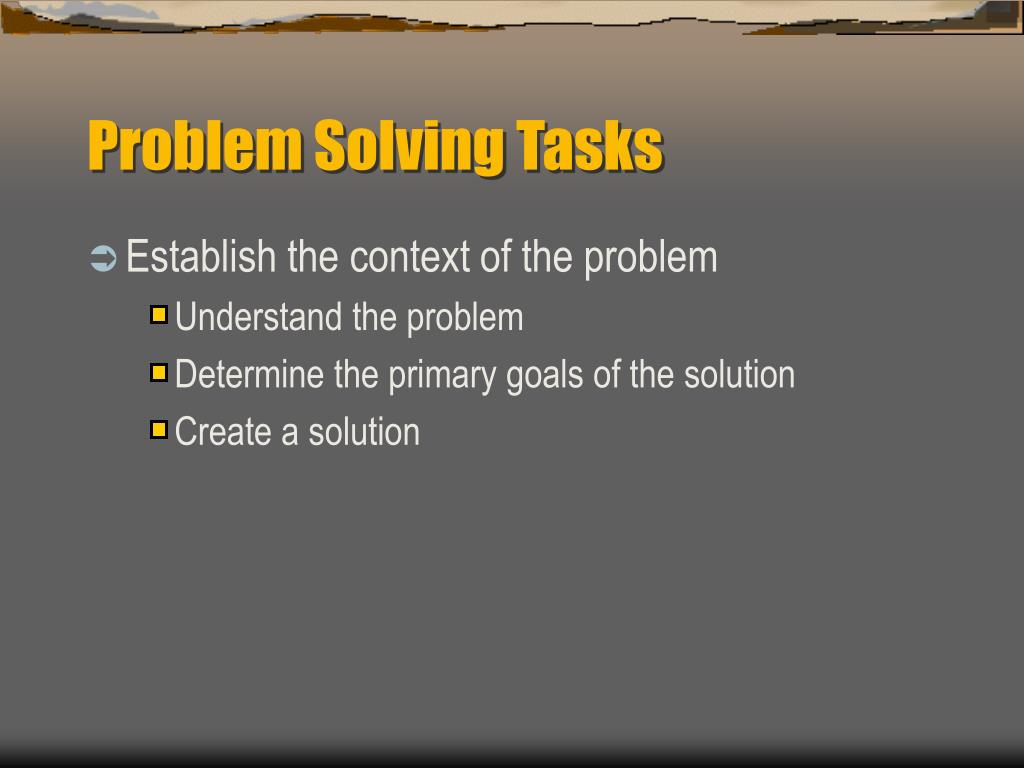 Problem Solving Tasks

Establish the context of the problem
Understand the problem
Determine the primary goals of the solution
Create a solution